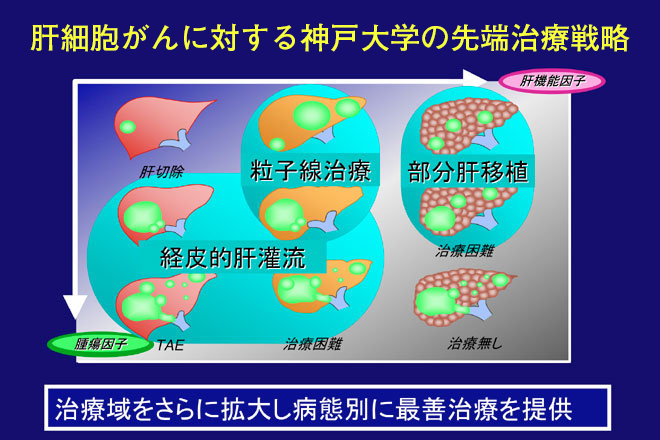 肝細胞がんに対する神戸大学の先端治療戦略

肝機能因子

肝切除

粒子線治療

部分肝移植

経皮的肝灌流

治療困難

腫瘍因子

TAE

治療困難

治療無し

治療域をさらに拡大し病態別に最善治療を提供